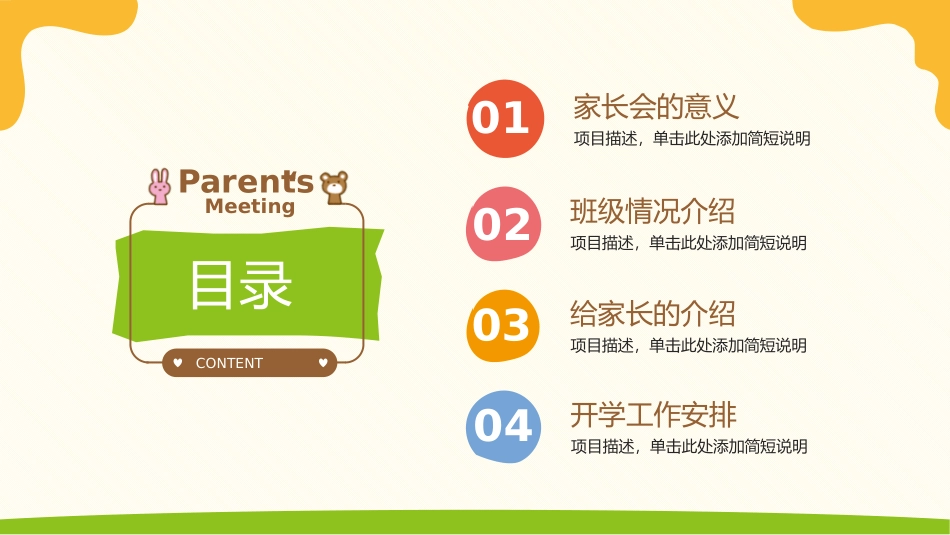 Parents
Meeting

目录

CONTENT

01 家长会的意义
项目描述，单击此处添加简短说明

02 班级情况介绍
项目描述，单击此处添加简短说明

03 给家长的介绍
项目描述，单击此处添加简短说明

04 开学工作安排
项目描述，单击此处添加简短说明